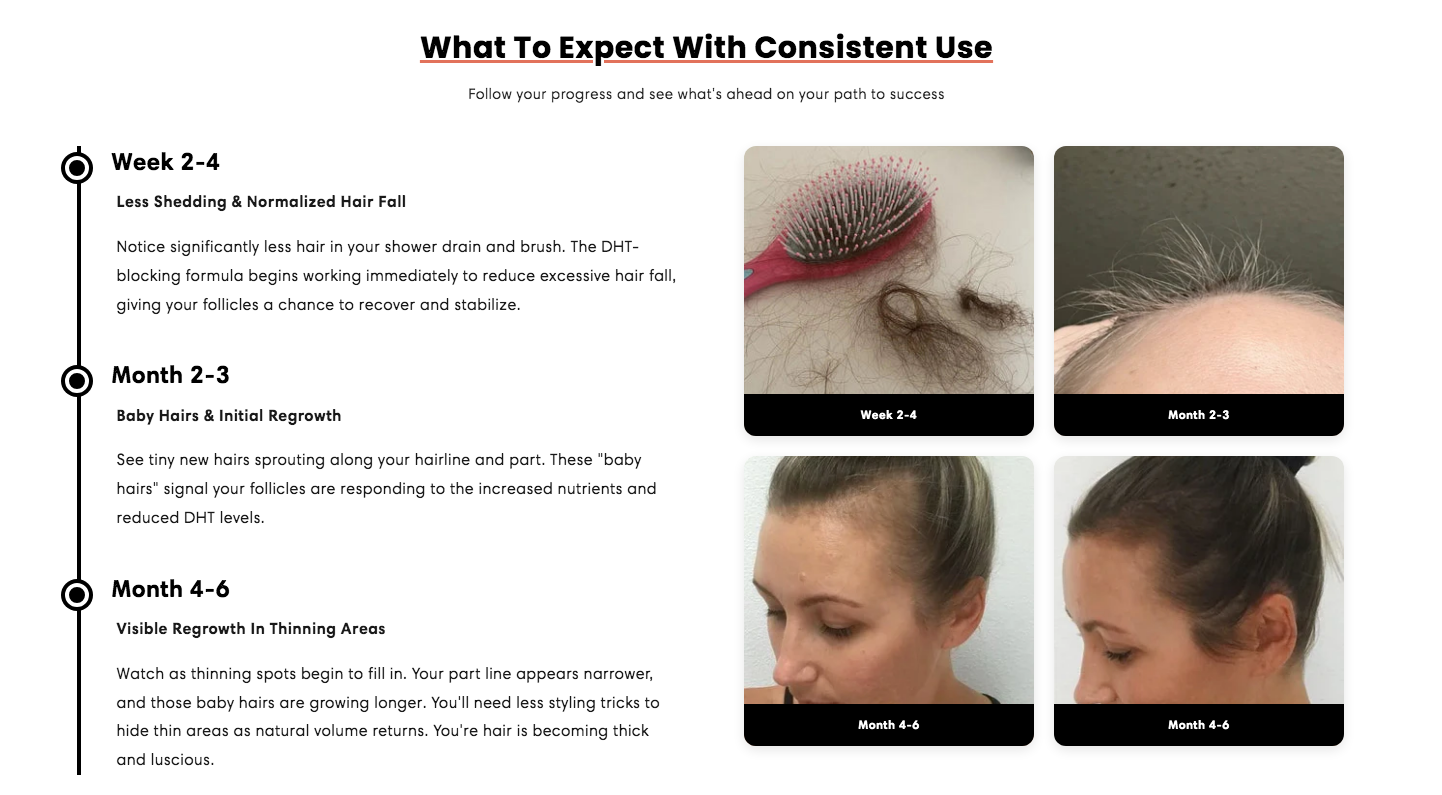 What To Expect With Consistent Use

Follow your progress and see what's ahead on your path to success

Week 2-4

Less Shedding & Normalized Hair Fall

Notice significantly less hair in your shower drain and brush. The DHT-blocking formula begins working immediately to reduce excessive hair fall, giving your follicles a chance to recover and stabilize.

Month 2-3

Baby Hairs & Initial Regrowth

See tiny new hairs sprouting along your hairline and part. These "baby hairs" signal your follicles are responding to the increased nutrients and reduced DHT levels.

Month 4-6

Visible Regrowth In Thinning Areas

Watch as thinning spots begin to fill in. Your part line appears narrower, and those baby hairs are growing longer. You'll need less styling tricks to hide thin areas as natural volume returns. You're hair is becoming thick and luscious.

Week 2-4

Month 2-3

Month 4-6

Month 4-6